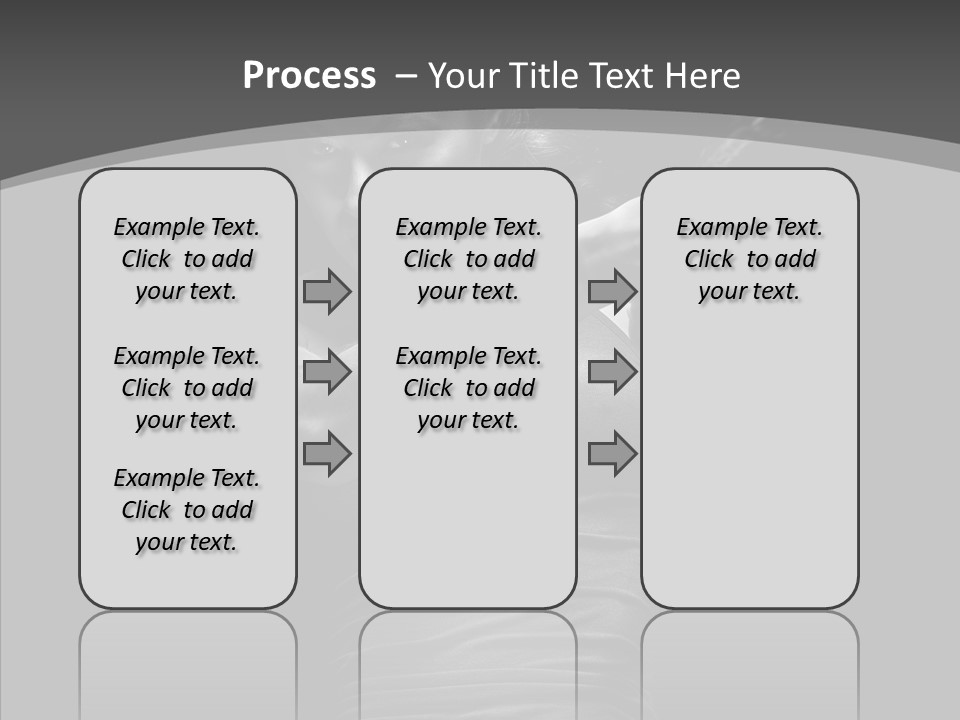 Process – Your Title Text Here

Example Text. Click to add your text.

Example Text. Click to add your text.

Example Text. Click to add your text.

Example Text. Click to add your text.

Example Text. Click to add your text.

Example Text. Click to add your text.